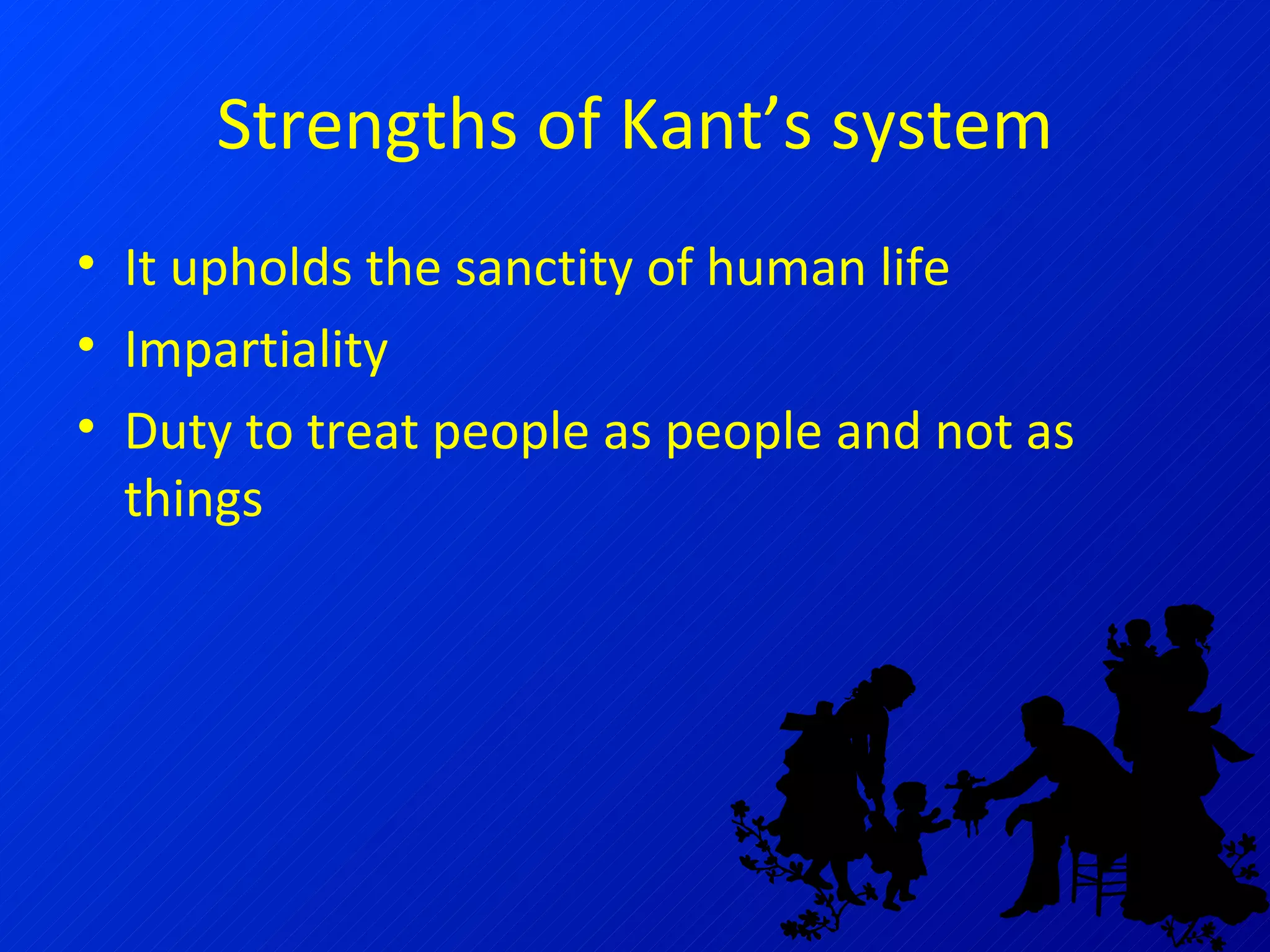 Strengths of Kant’s system

• It upholds the sanctity of human life
• Impartiality
• Duty to treat people as people and not as things